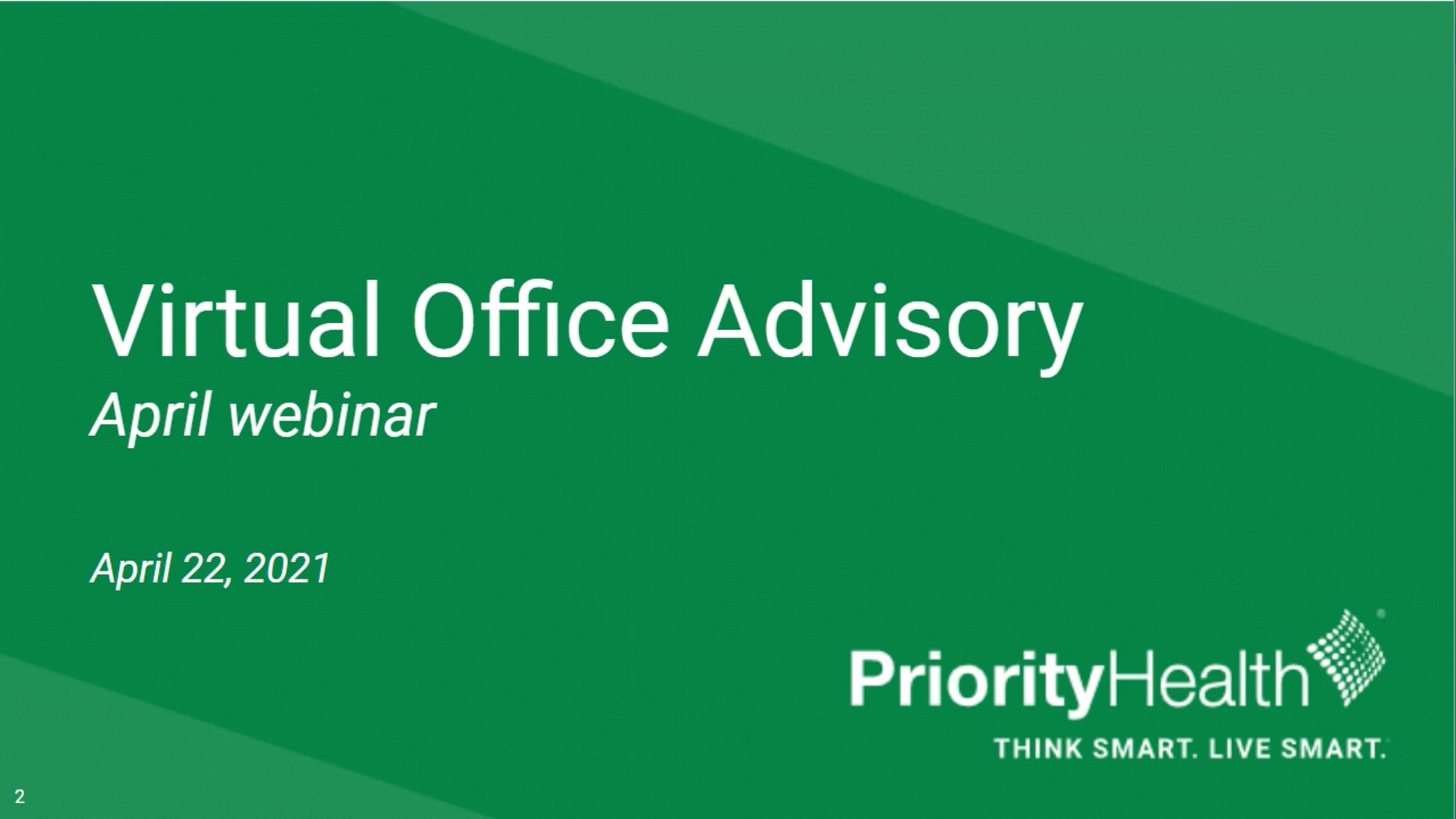 Virtual Office Advisory
April webinar

April 22, 2021

PriorityHealth®
THINK SMART. LIVE SMART.

2